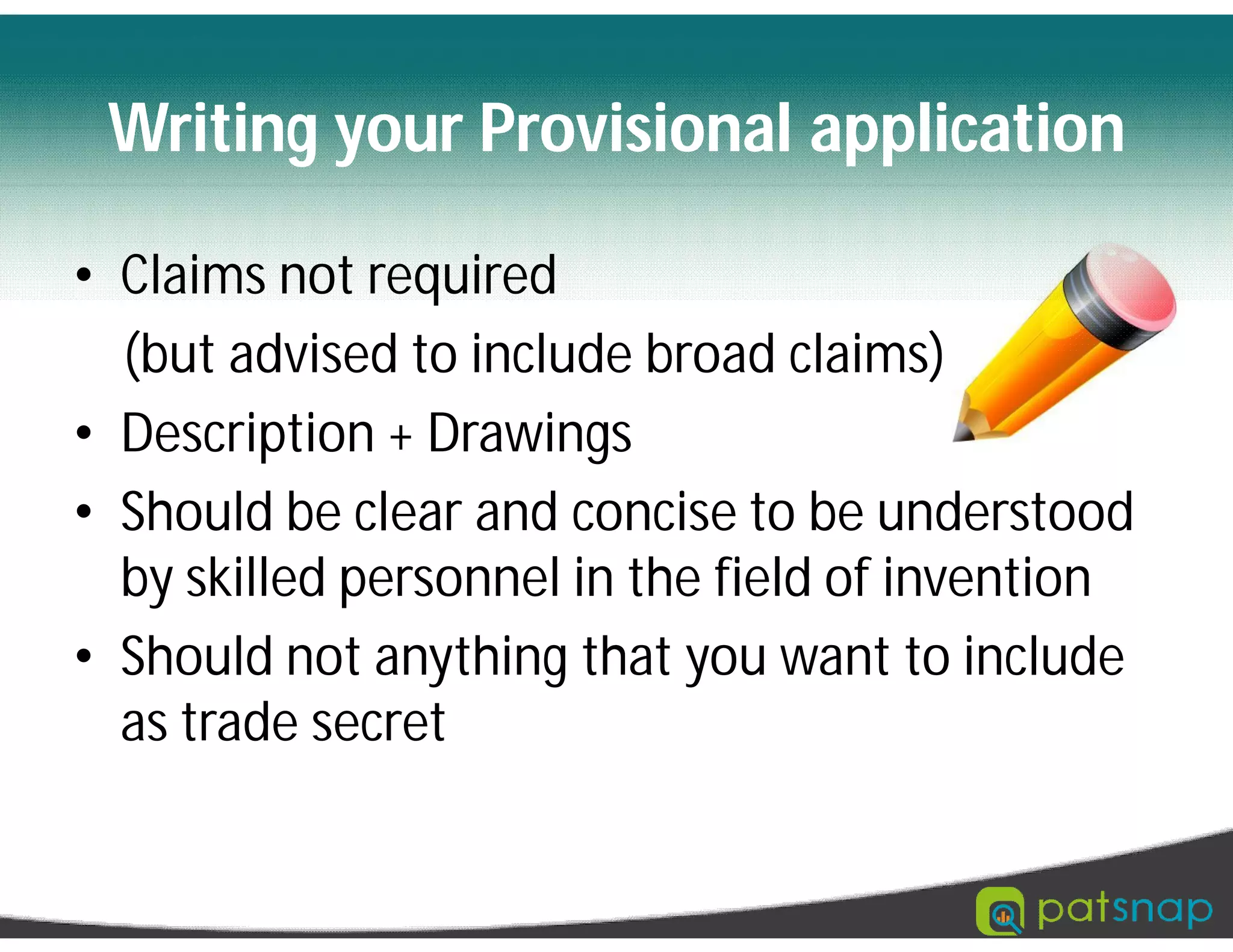 Writing your Provisional application

• Claims not required
(but advised to include broad claims)

• Description + Drawings

• Should be clear and concise to be understood by skilled personnel in the field of invention

• Should not anything that you want to include as trade secret

patsnap